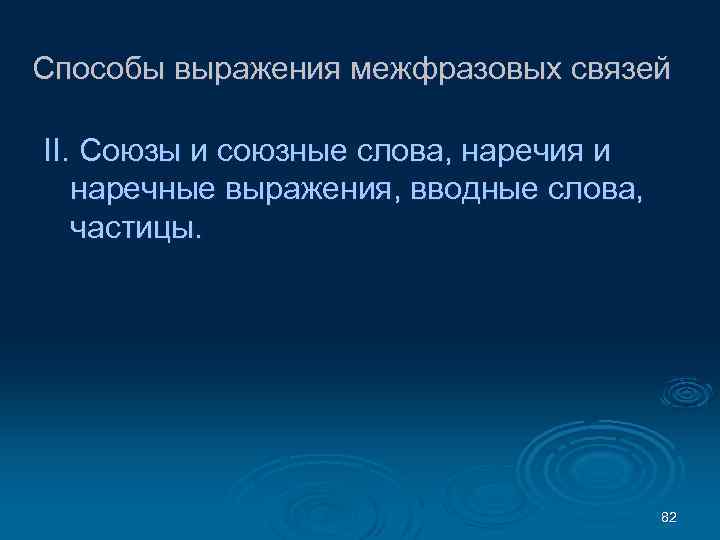 Способы выражения межфразовых связей

II. Союзы и союзные слова, наречия и наречные выражения, вводные слова, частицы.

82